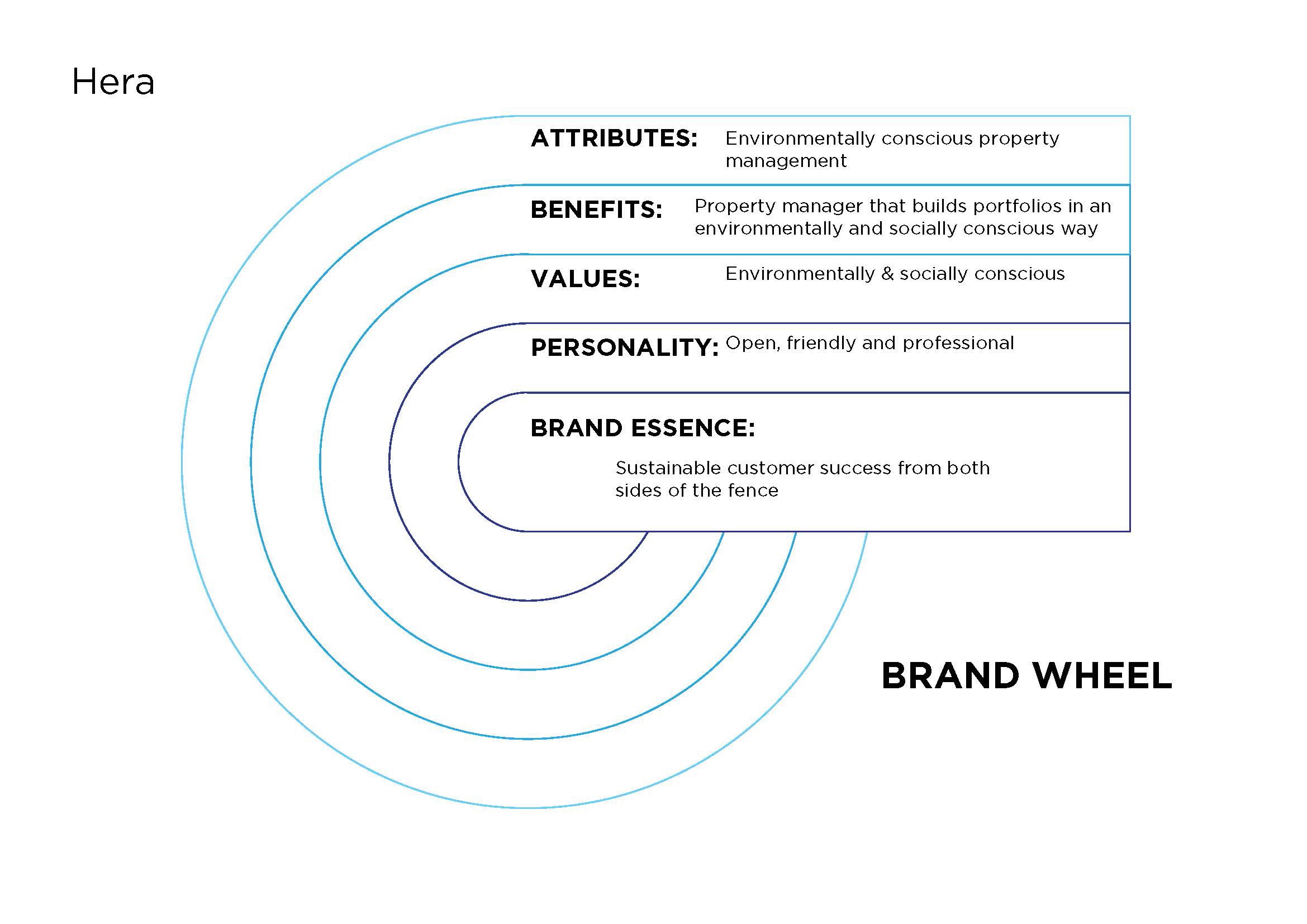 Hera

ATTRIBUTES: Environmentally conscious property management

BENEFITS: Property manager that builds portfolios in an environmentally and socially conscious way

VALUES: Environmentally & socially conscious

PERSONALITY: Open, friendly and professional

BRAND ESSENCE:

Sustainable customer success from both sides of the fence

BRAND WHEEL